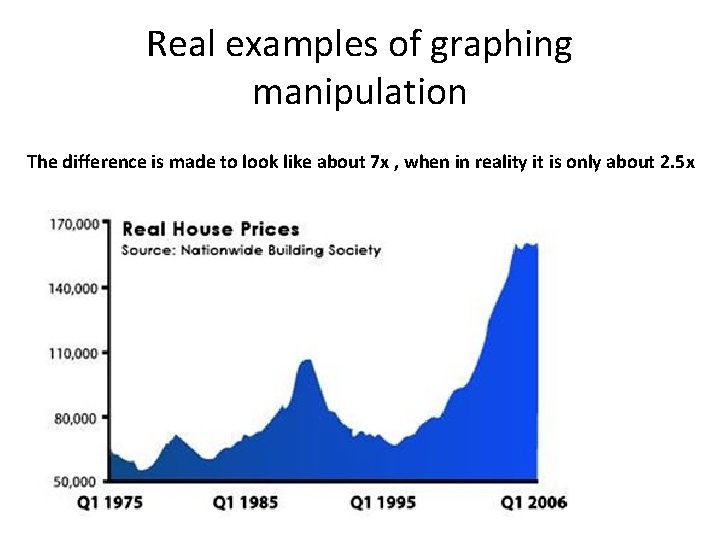 Real examples of graphing manipulation

The difference is made to look like about 7x , when in reality it is only about 2.5x

Real House Prices
Source: Nationwide Building Society

170,000
140,000
110,000
80,000
50,000

Q1 1975
Q1 1985
Q1 1995
Q1 2006